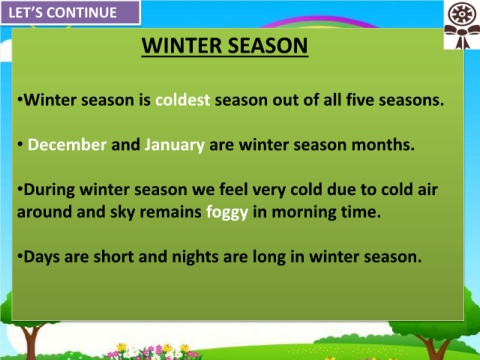 LET'S CONTINUE

WINTER SEASON

•Winter season is coldest season out of all five seasons.

• December and January are winter season months.

•During winter season we feel very cold due to cold air around and sky remains foggy in morning time.

•Days are short and nights are long in winter season.